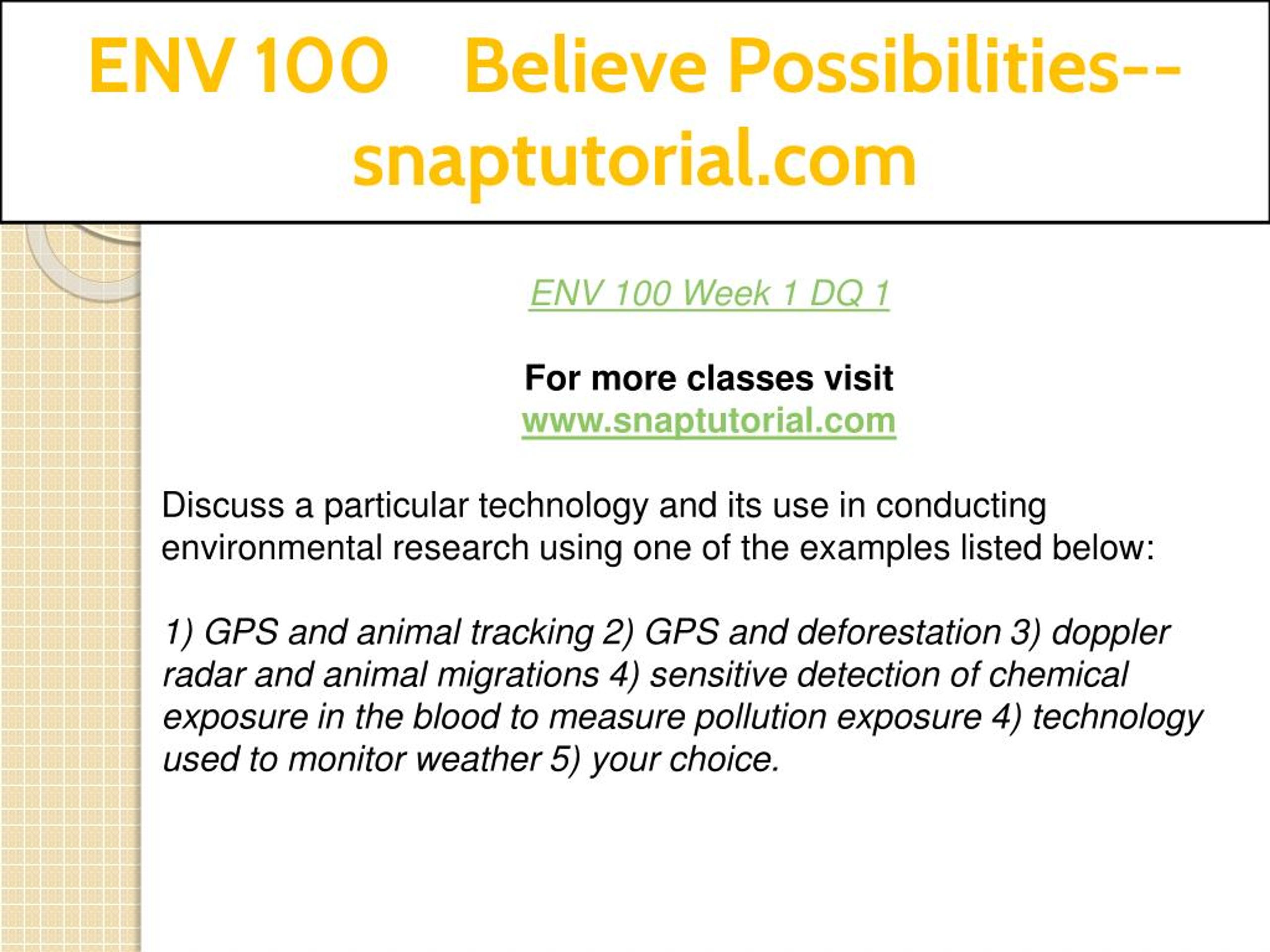 ENV 100 Believe Possibilities--snaptutorial.com

ENV 100 Week 1 DQ 1

For more classes visit
www.snaptutorial.com

Discuss a particular technology and its use in conducting environmental research using one of the examples listed below:

1) GPS and animal tracking 2) GPS and deforestation 3) doppler radar and animal migrations 4) sensitive detection of chemical exposure in the blood to measure pollution exposure 4) technology used to monitor weather 5) your choice.